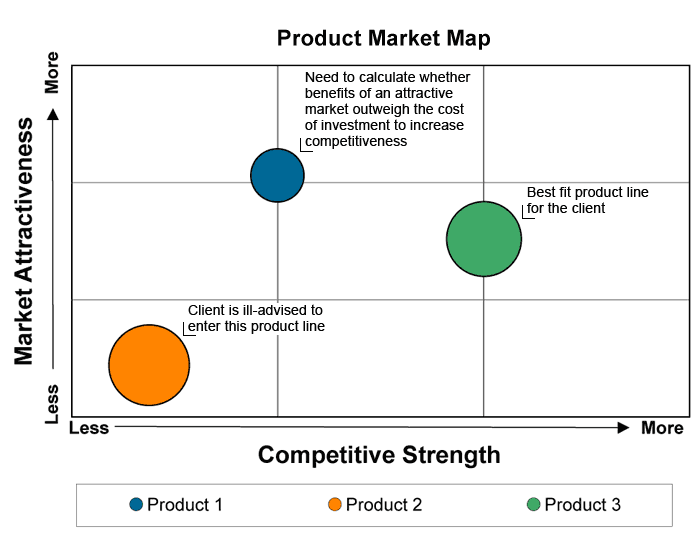 Product Market Map

More

Market Attractiveness

Less

Need to calculate whether benefits of an attractive market outweigh the cost of investment to increase competitiveness

Best fit product line for the client

Client is ill-advised to enter this product line

Less

More

Competitive Strength

Product 1

Product 2

Product 3